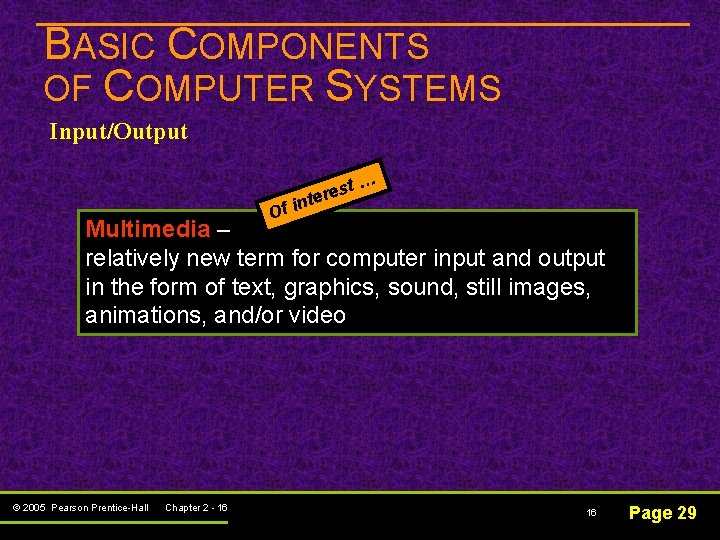 BASIC COMPONENTS OF COMPUTER SYSTEMS

Input/Output

Of interest …

Multimedia –
relatively new term for computer input and output in the form of text, graphics, sound, still images, animations, and/or video

© 2005 Pearson Prentice-Hall Chapter 2 - 16

16

Page 29